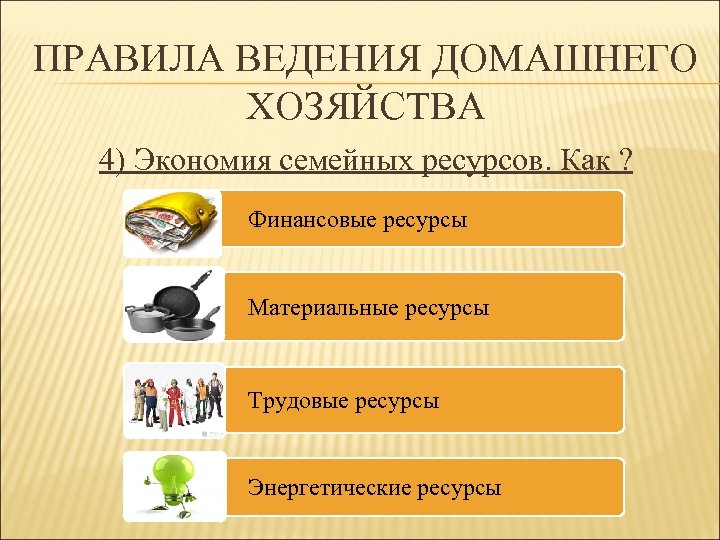 ПРАВИЛА ВЕДЕНИЯ ДОМАШНЕГО ХОЗЯЙСТВА

4) Экономия семейных ресурсов. Как ?

Финансовые ресурсы

Материальные ресурсы

Трудовые ресурсы

Энергетические ресурсы